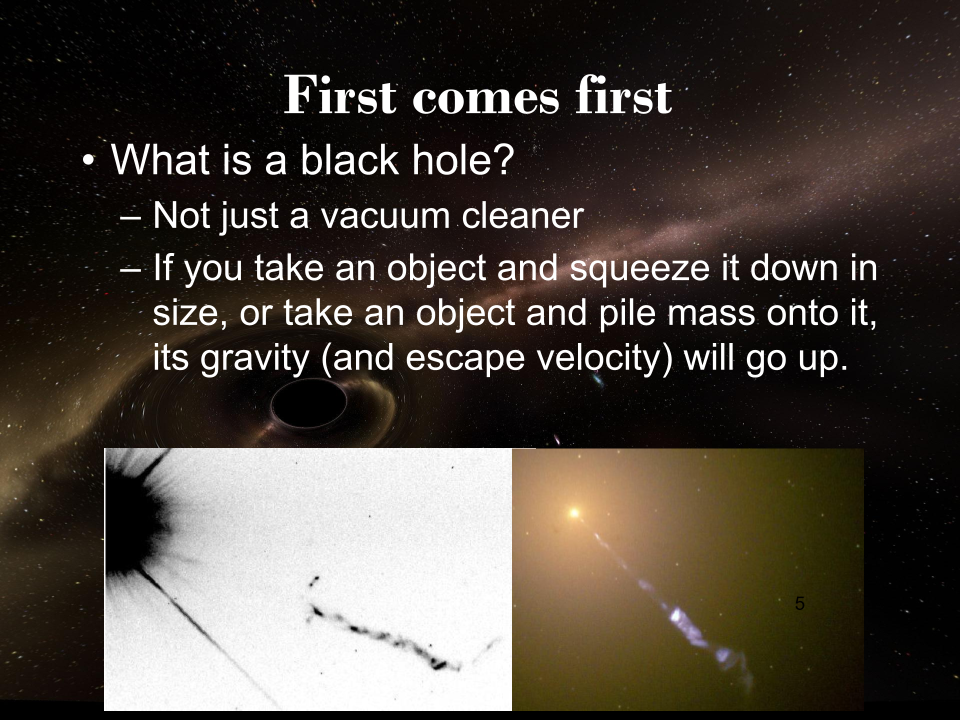 First comes first

• What is a black hole?
  – Not just a vacuum cleaner
  – If you take an object and squeeze it down in size, or take an object and pile mass onto it, its gravity (and escape velocity) will go up.

5